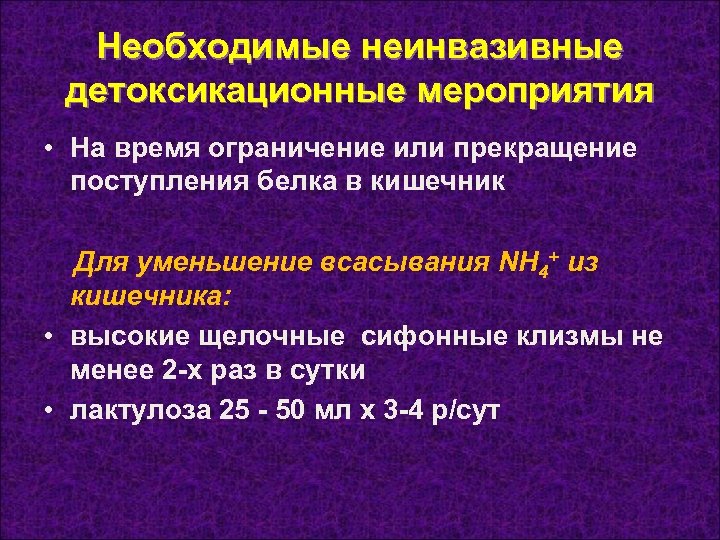 Необходимые неинвазивные детоксикационные мероприятия

• На время ограничение или прекращение поступления белка в кишечник

Для уменьшение всасывания $NH_4^+$ из кишечника:

• высокие щелочные сифонные клизмы не менее 2-х раз в сутки
• лактулоза 25 - 50 мл х 3-4 р/сут